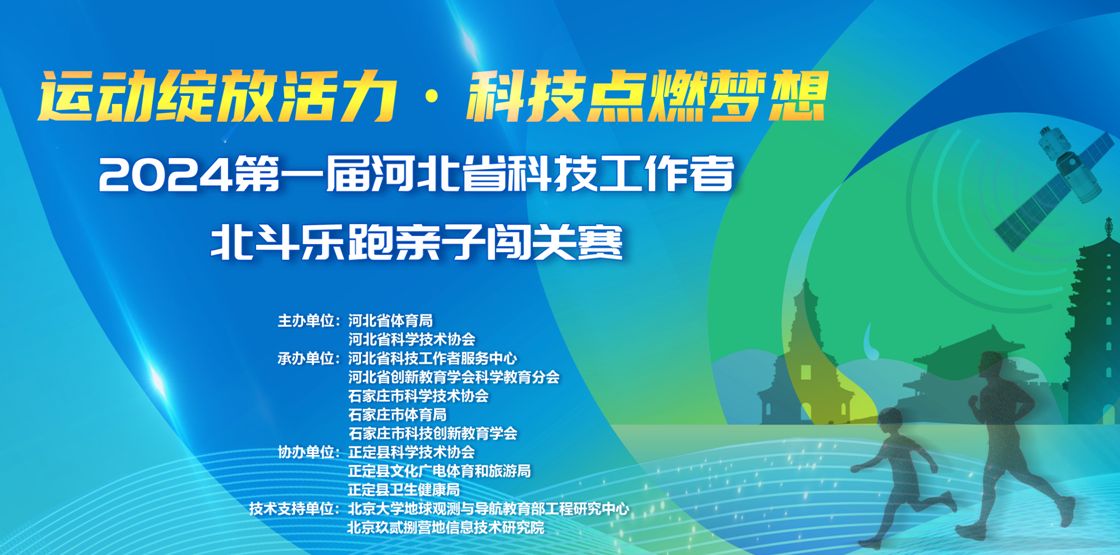 运动绽放活力 · 科技点燃梦想

2024第一届河北省科技工作者
北斗乐跑亲子闯关赛

主办单位：河北省体育局
河北省科学技术协会
承办单位：河北省科技工作者服务中心
河北省创新教育学会科学教育分会
石家庄市科学技术协会
石家庄市体育局
石家庄市科技创新教育学会
协办单位：正定县科学技术协会
正定县文化广电体育和旅游局
正定县卫生健康局
技术支持单位：北京大学地球观测与导航教育部工程研究中心
北京玖贰捌营地信息技术研究院